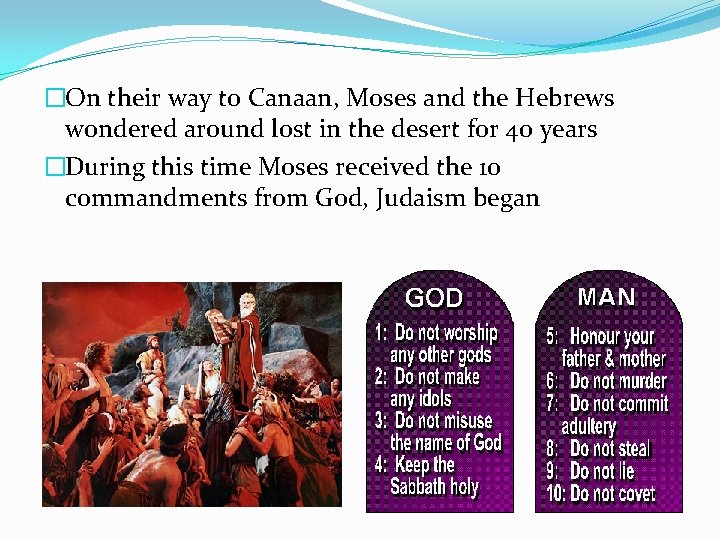 □On their way to Canaan, Moses and the Hebrews wondered around lost in the desert for 40 years

□During this time Moses received the 10 commandments from God, Judaism began

GOD

1: Do not worship any other gods
2: Do not make any idols
3: Do not misuse the name of God
4: Keep the Sabbath holy

MAN

5: Honour your father & mother
6: Do not murder
7: Do not commit adultery
8: Do not steal
9: Do not lie
10: Do not covet